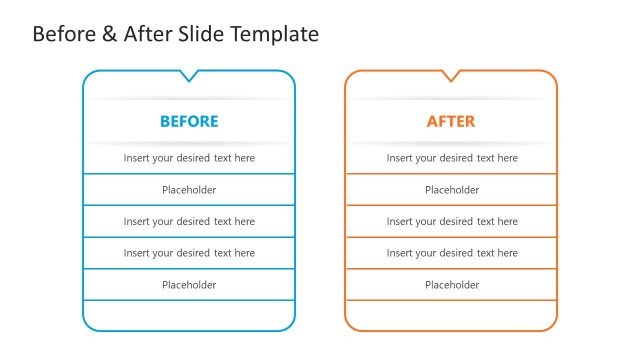 Before & After Slide Template

BEFORE

Insert your desired text here

Placeholder

Insert your desired text here

Insert your desired text here

Placeholder

AFTER

Insert your desired text here

Placeholder

Insert your desired text here

Insert your desired text here

Placeholder